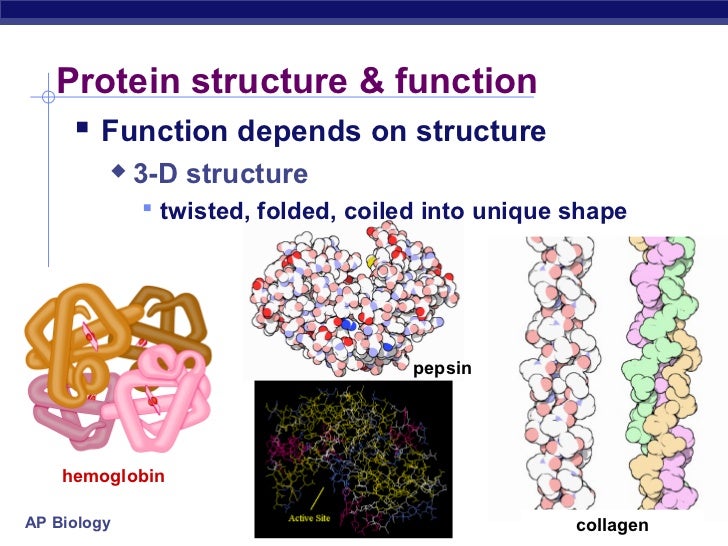 Protein structure & function

Function depends on structure

3-D structure

twisted, folded, coiled into unique shape

pepsin

hemoglobin

Active Site

collagen

AP Biology